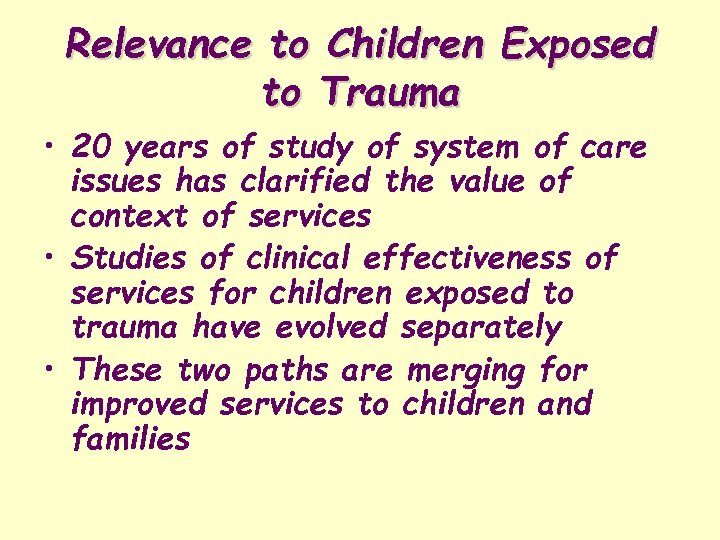 Relevance to Children Exposed to Trauma

• 20 years of study of system of care issues has clarified the value of context of services

• Studies of clinical effectiveness of services for children exposed to trauma have evolved separately

• These two paths are merging for improved services to children and families